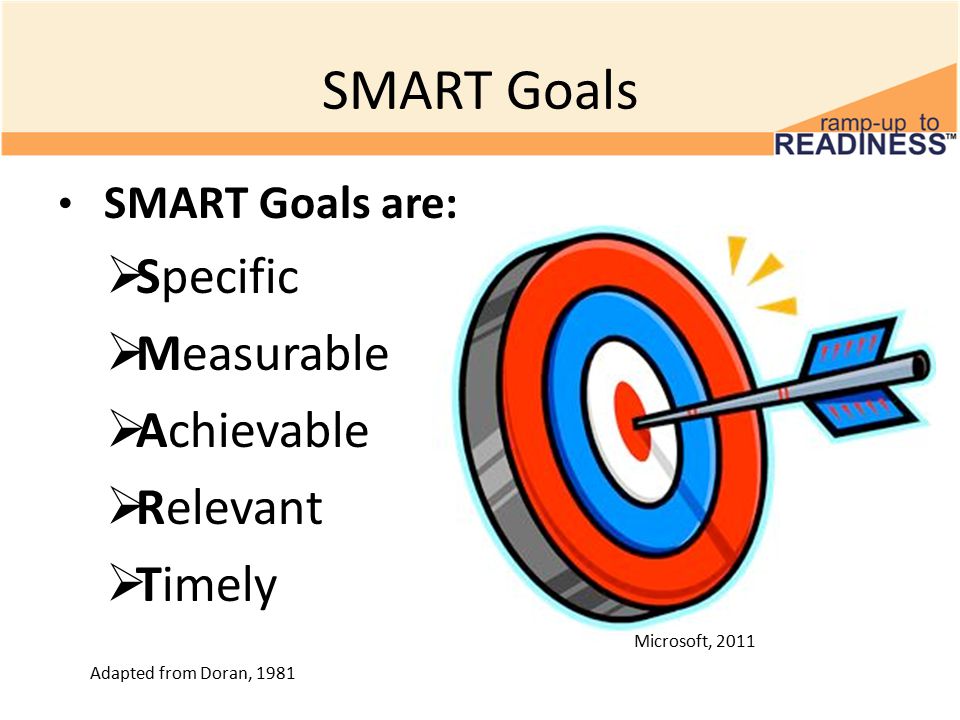 SMART Goals

ramp-up to READINESS™

• SMART Goals are:

➢Specific

➢Measurable

➢Achievable

➢Relevant

➢Timely

Microsoft, 2011

Adapted from Doran, 1981